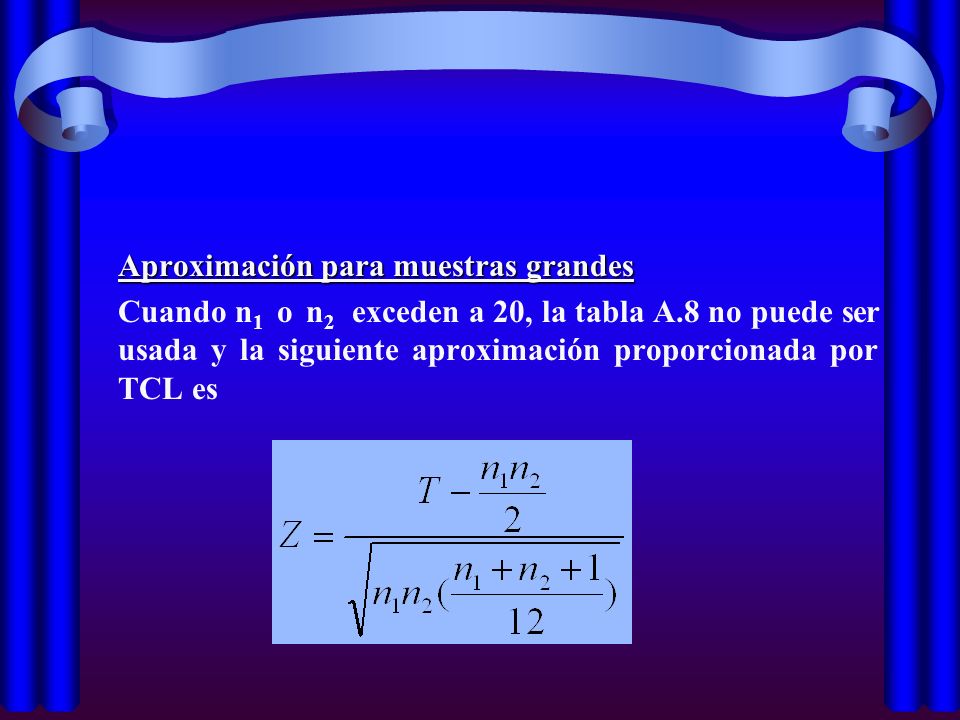 Aproximación para muestras grandes

Cuando $n_1$ o $n_2$ exceden a 20, la tabla A.8 no puede ser usada y la siguiente aproximación proporcionada por TCL es

$Z = \frac{T - \frac{n_1 n_2}{2}}{\sqrt{n_1 n_2 (\frac{n_1 + n_2 + 1}{12})}}$